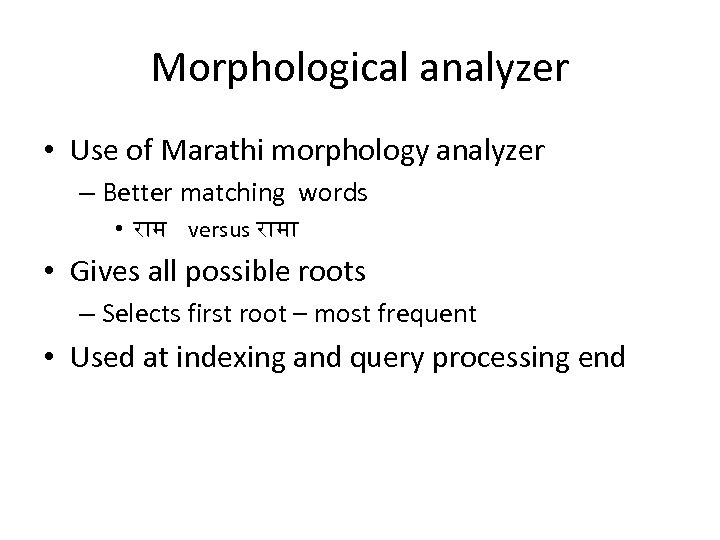 Morphological analyzer

• Use of Marathi morphology analyzer
  – Better matching words
    • राम versus रामा
• Gives all possible roots
  – Selects first root – most frequent
• Used at indexing and query processing end